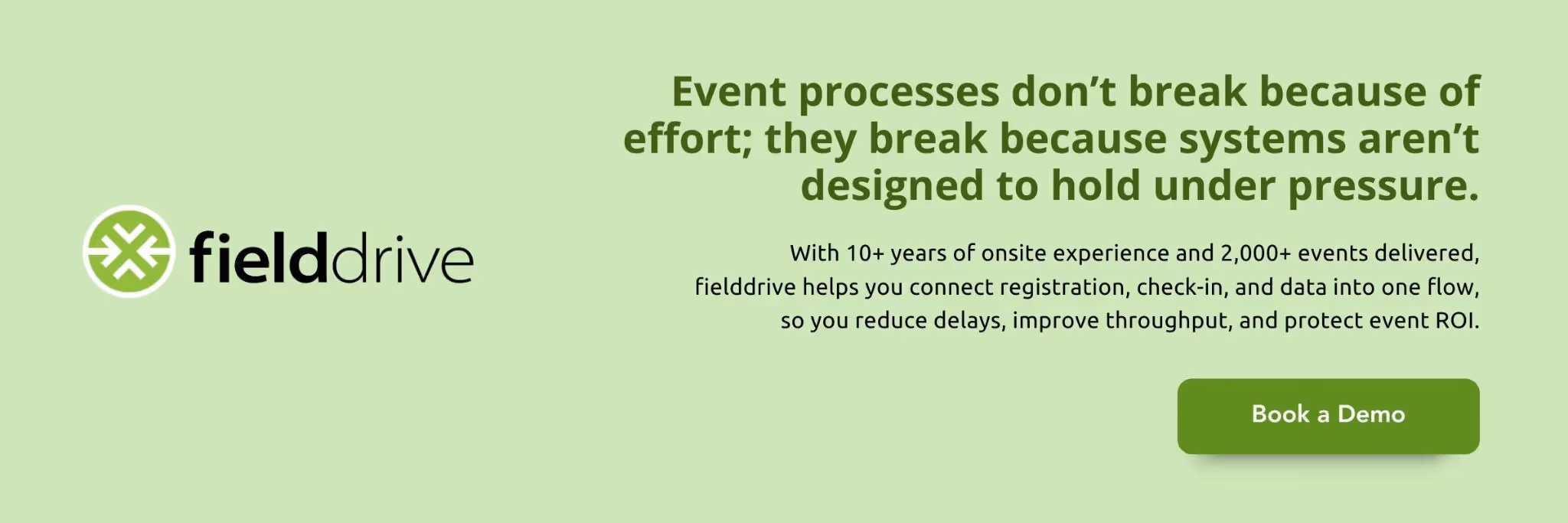 fielddrive

Event processes don’t break because of effort; they break because systems aren’t designed to hold under pressure.

With 10+ years of onsite experience and 2,000+ events delivered, fielddrive helps you connect registration, check-in, and data into one flow, so you reduce delays, improve throughput, and protect event ROI.

Book a Demo